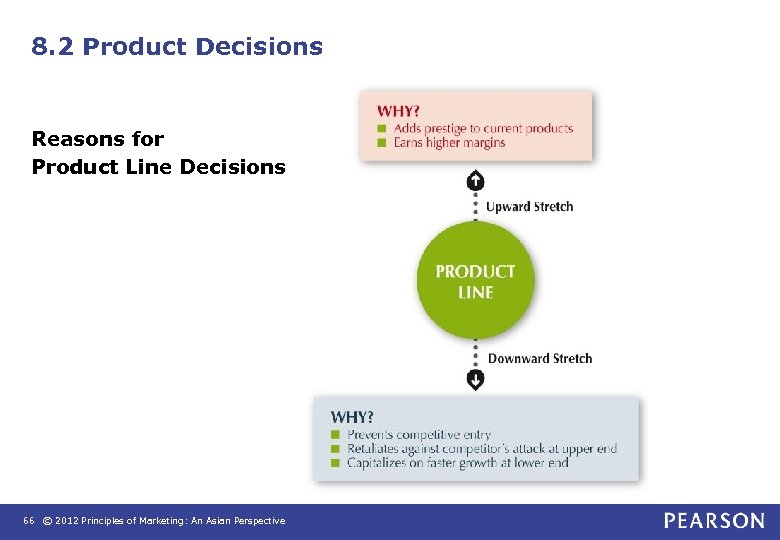 8.2 Product Decisions

Reasons for Product Line Decisions

WHY?
Adds prestige to current products
Earns higher margins

Upward Stretch

PRODUCT LINE

Downward Stretch

WHY?
Prevents competitive entry
Retaliates against competitor's attack at upper end
Capitalizes on faster growth at lower end

66 © 2012 Principles of Marketing: An Asian Perspective

PEARSON